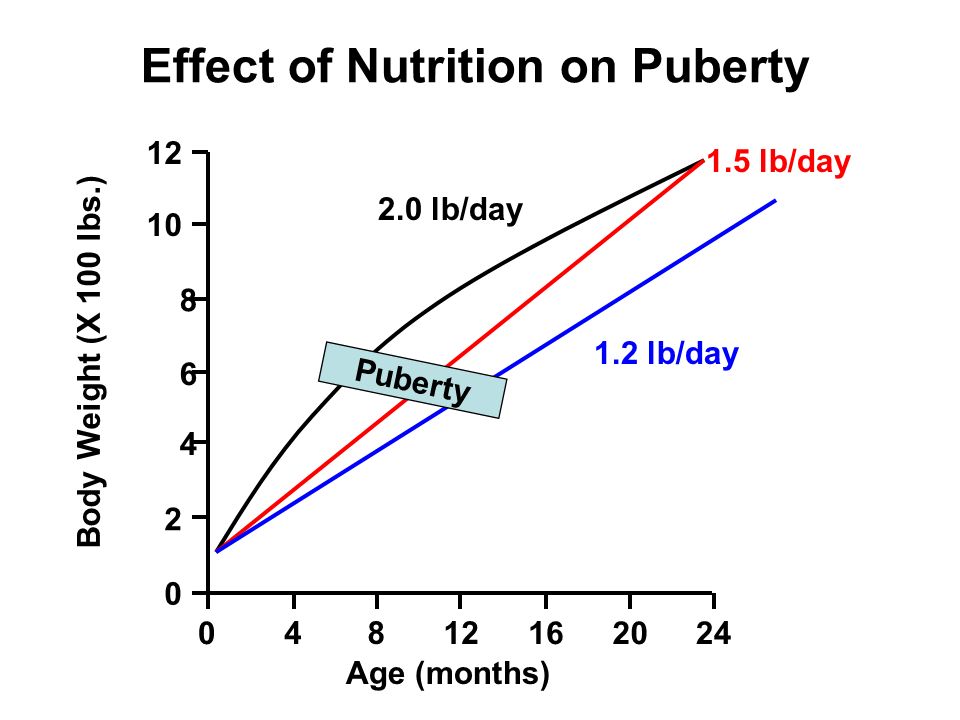 Effect of Nutrition on Puberty

Body Weight (X 100 lbs.)

12
10
8
6
4
2
0

2.0 lb/day

1.5 lb/day

1.2 lb/day

Puberty

0 4 8 12 16 20 24

Age (months)